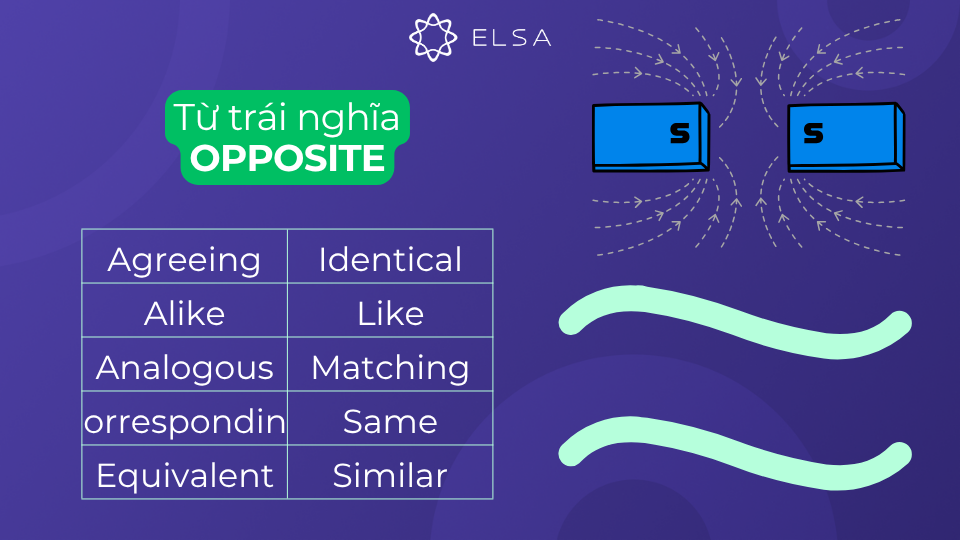 ELSA

Từ trái nghĩa
OPPOSITE

| Agreeing | Identical |
|---|---|
| Alike | Like |
| Analogous | Matching |
| orrespondin | Same |
| Equivalent | Similar |

S

S